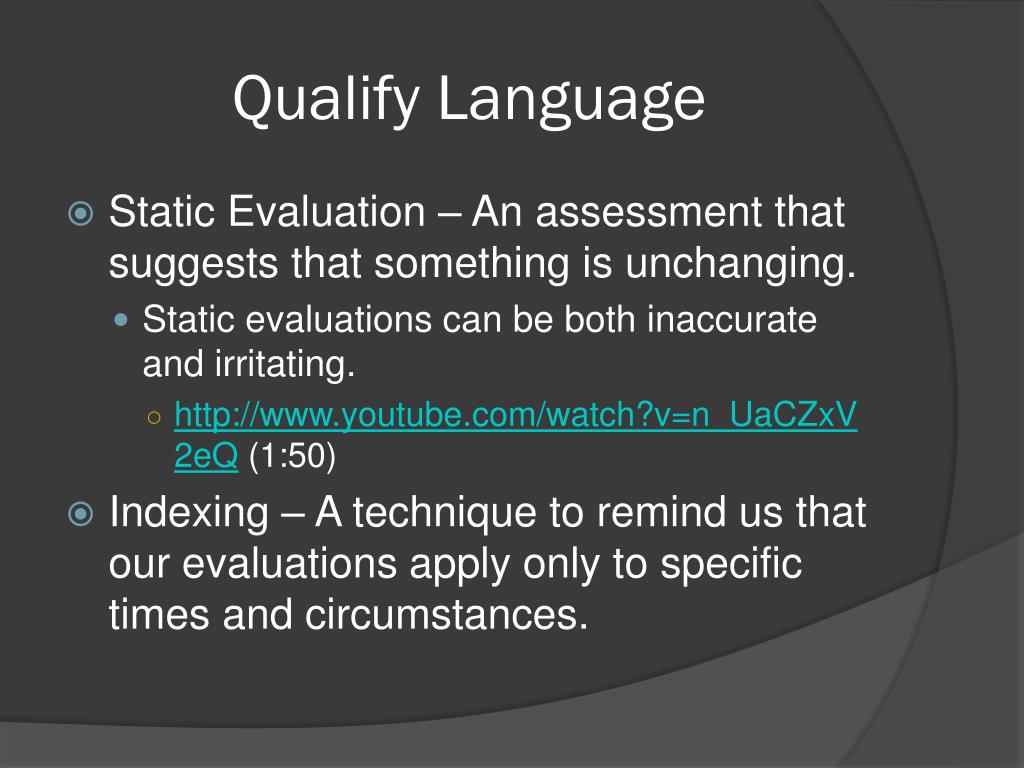 Qualify Language

Static Evaluation – An assessment that suggests that something is unchanging.

Static evaluations can be both inaccurate and irritating.

http://www.youtube.com/watch?v=n_UaCZxV2eQ (1:50)

Indexing – A technique to remind us that our evaluations apply only to specific times and circumstances.